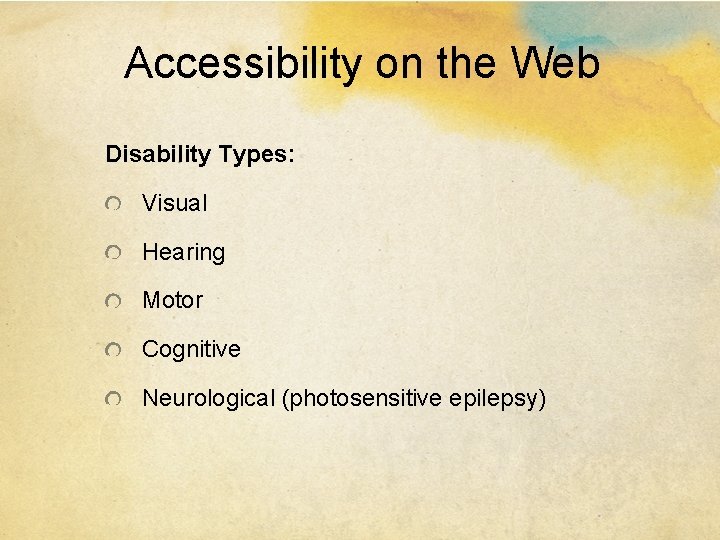 Accessibility on the Web

Disability Types:

Visual

Hearing

Motor

Cognitive

Neurological (photosensitive epilepsy)